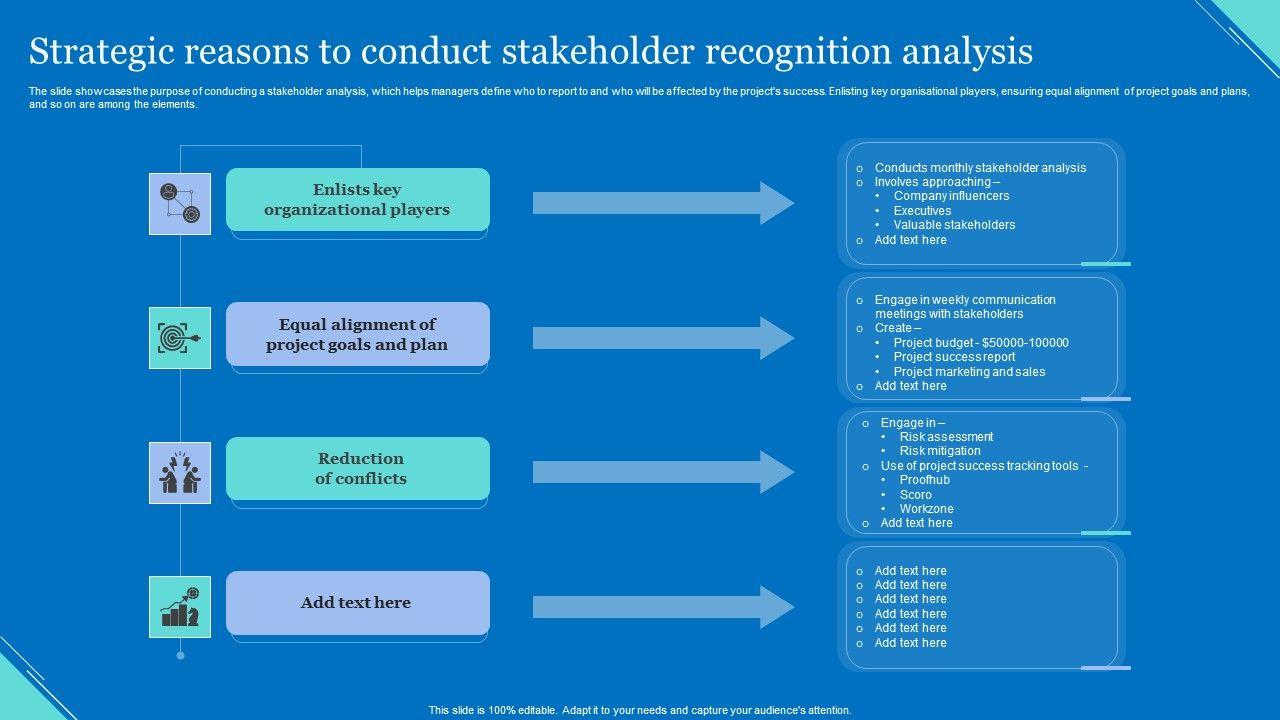 Strategic reasons to conduct stakeholder recognition analysis

The slide showcases the purpose of conducting a stakeholder analysis, which helps managers define who to report to and who will be affected by the project's success. Enlisting key organisational players, ensuring equal alignment of project goals and plans, and so on are among the elements.

Enlists key organizational players

o Conducts monthly stakeholder analysis
o Involves approaching –
• Company influencers
• Executives
• Valuable stakeholders
o Add text here

Equal alignment of project goals and plan

o Engage in weekly communication meetings with stakeholders
o Create –
• Project budget - $50000-100000
• Project success report
• Project marketing and sales
o Add text here

Reduction of conflicts

o Engage in –
• Risk assessment
• Risk mitigation
o Use of project success tracking tools -
• Proofhub
• Scoro
• Workzone
o Add text here

Add text here

o Add text here
o Add text here
o Add text here
o Add text here
o Add text here
o Add text here

This slide is 100% editable. Adapt it to your needs and capture your audience's attention.